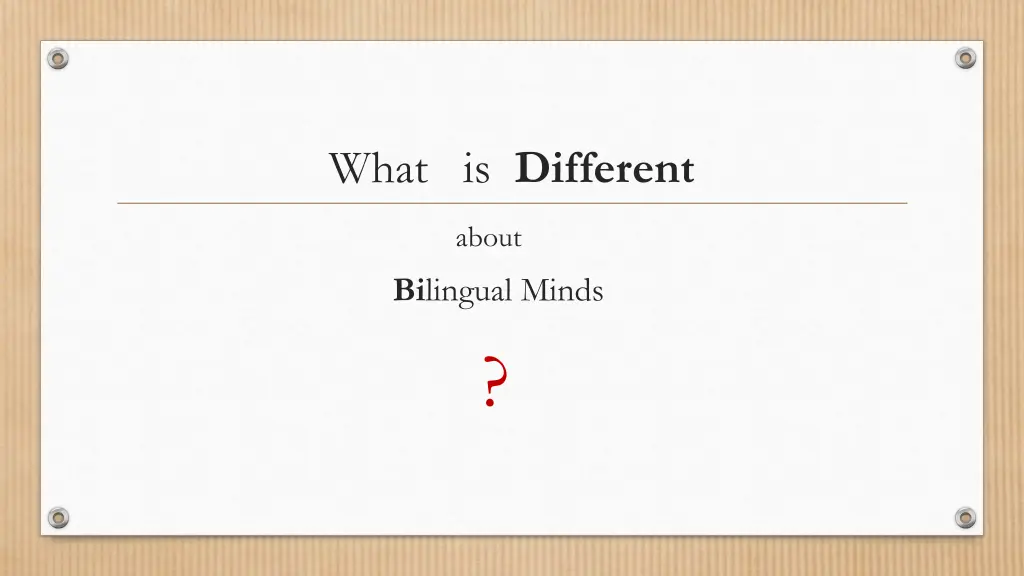 What is Different

about

Bilingual Minds

?